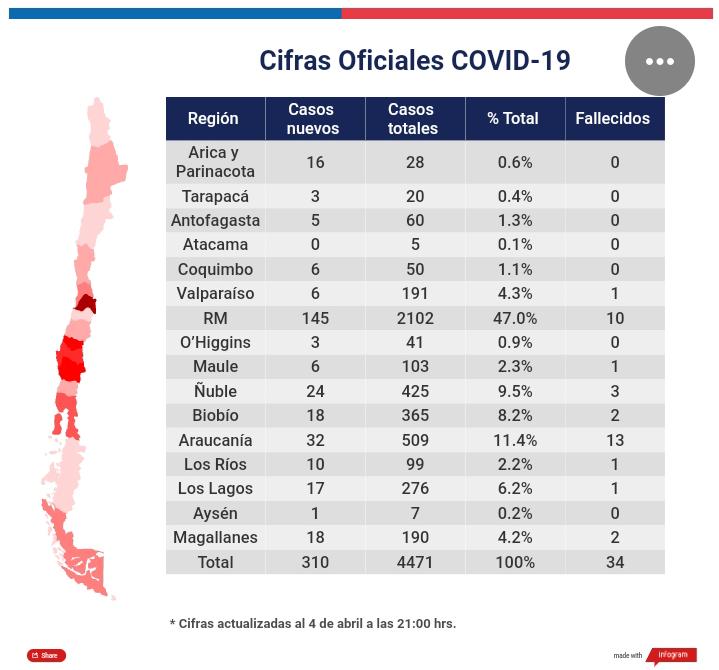 Cifras Oficiales COVID-19

| Región | Casos nuevos | Casos totales | % Total | Fallecidos |
|---|---|---|---|---|
| Arica y Parinacota | 16 | 28 | 0.6% | 0 |
| Tarapacá | 3 | 20 | 0.4% | 0 |
| Antofagasta | 5 | 60 | 1.3% | 0 |
| Atacama | 0 | 5 | 0.1% | 0 |
| Coquimbo | 6 | 50 | 1.1% | 0 |
| Valparaíso | 6 | 191 | 4.3% | 1 |
| RM | 145 | 2102 | 47.0% | 10 |
| O'Higgins | 3 | 41 | 0.9% | 0 |
| Maule | 6 | 103 | 2.3% | 1 |
| Ñuble | 24 | 425 | 9.5% | 3 |
| Biobío | 18 | 365 | 8.2% | 2 |
| Araucanía | 32 | 509 | 11.4% | 13 |
| Los Ríos | 10 | 99 | 2.2% | 1 |
| Los Lagos | 17 | 276 | 6.2% | 1 |
| Aysén | 1 | 7 | 0.2% | 0 |
| Magallanes | 18 | 190 | 4.2% | 2 |
| Total | 310 | 4471 | 100% | 34 |

* Cifras actualizadas al 4 de abril a las 21:00 hrs.

Share

made with infogram